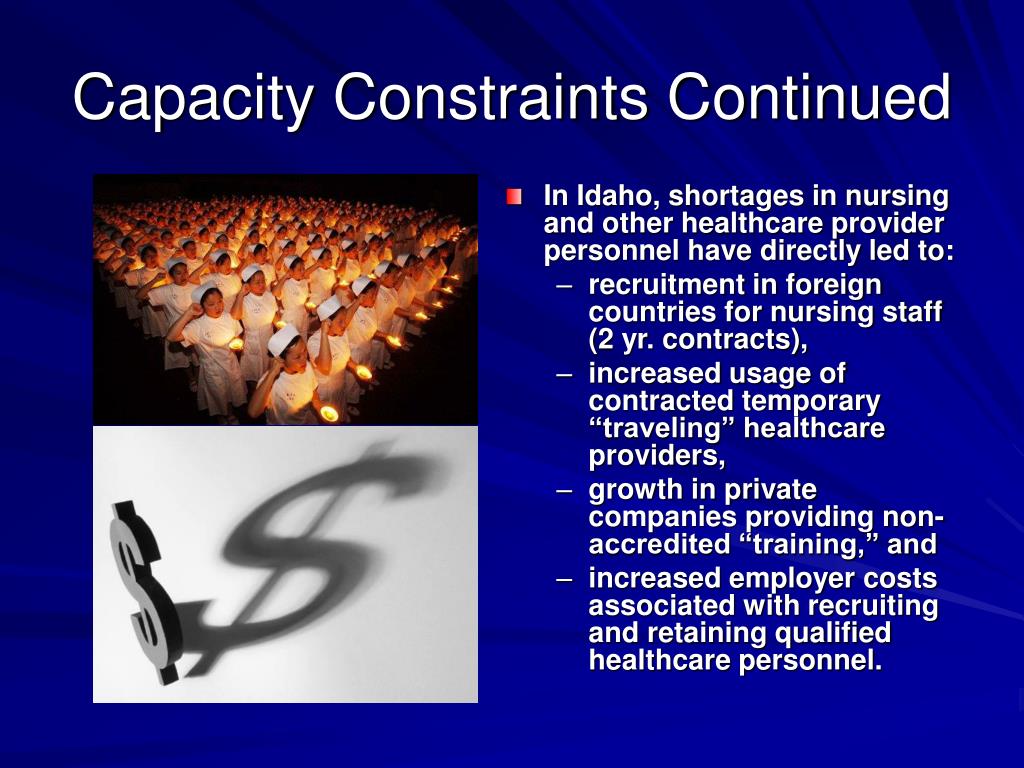 Capacity Constraints Continued

In Idaho, shortages in nursing and other healthcare provider personnel have directly led to:
– recruitment in foreign countries for nursing staff (2 yr. contracts),
– increased usage of contracted temporary “traveling” healthcare providers,
– growth in private companies providing non-accredited “training,” and
– increased employer costs associated with recruiting and retaining qualified healthcare personnel.